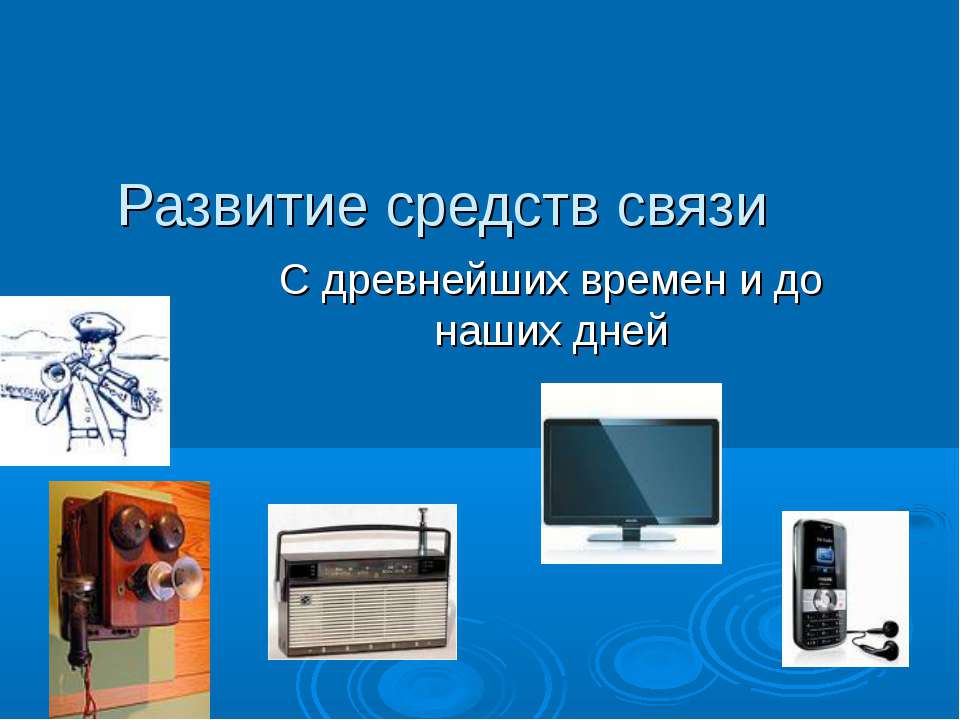 Развитие средств связи

С древнейших времен и до наших дней